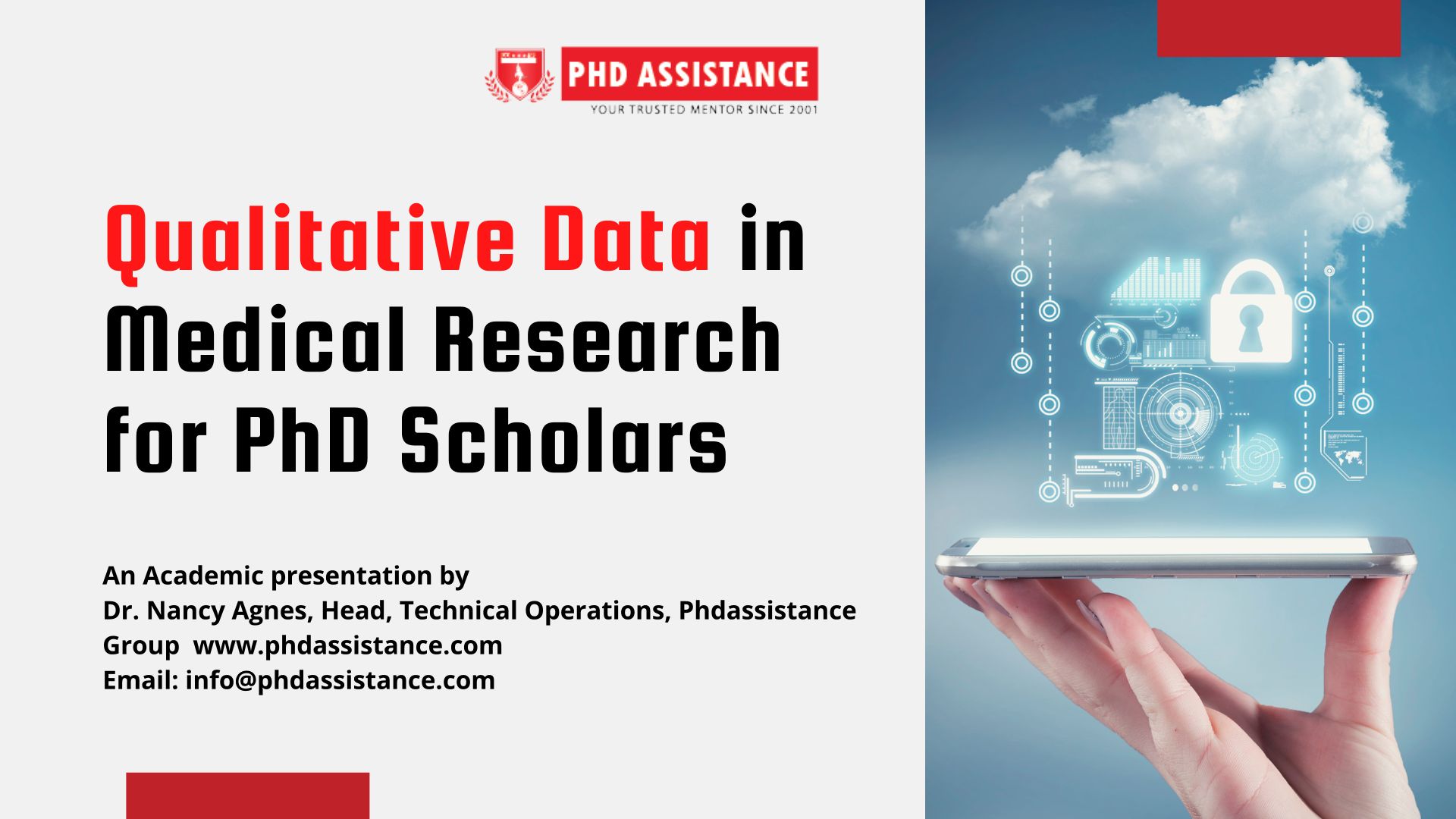 PHD ASSISTANCE
YOUR TRUSTED MENTOR SINCE 2001

Qualitative Data in Medical Research for PhD Scholars

An Academic presentation by
Dr. Nancy Agnes, Head, Technical Operations, Phdassistance Group www.phdassistance.com
Email: info@phdassistance.com